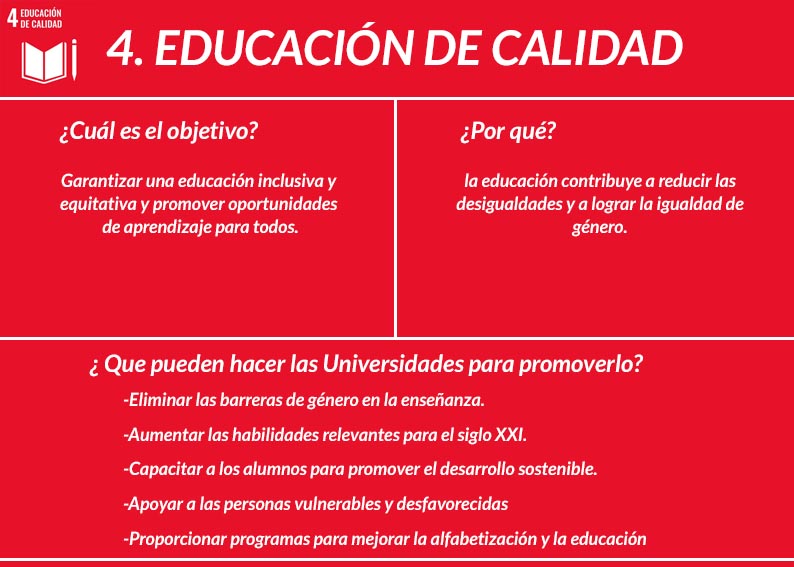 4 EDUCACIÓN DE CALIDAD

4. EDUCACIÓN DE CALIDAD

¿Cuál es el objetivo?

Garantizar una educación inclusiva y equitativa y promover oportunidades de aprendizaje para todos.

¿Por qué?

la educación contribuye a reducir las desigualdades y a lograr la igualdad de género.

¿ Que pueden hacer las Universidades para promoverlo?

-Eliminar las barreras de género en la enseñanza.

-Aumentar las habilidades relevantes para el siglo XXI.

-Capacitar a los alumnos para promover el desarrollo sostenible.

-Apoyar a las personas vulnerables y desfavorecidas

-Proporcionar programas para mejorar la alfabetización y la educación